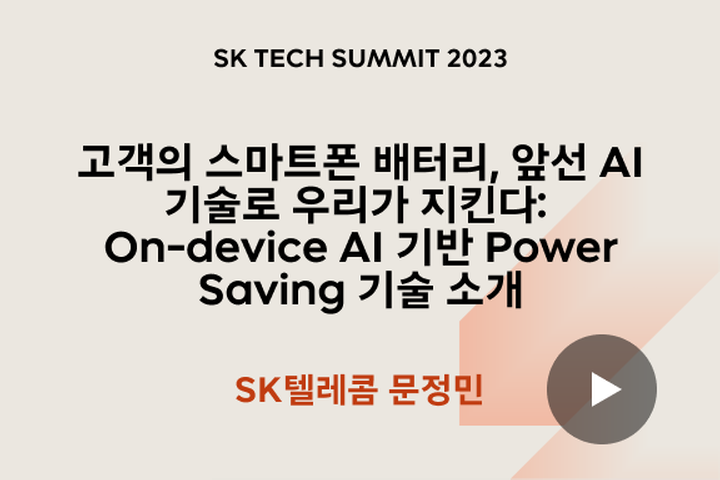 SK TECH SUMMIT 2023

고객의 스마트폰 배터리, 앞선 AI 기술로 우리가 지킨다: On-device AI 기반 Power Saving 기술 소개

SK텔레콤 문정민